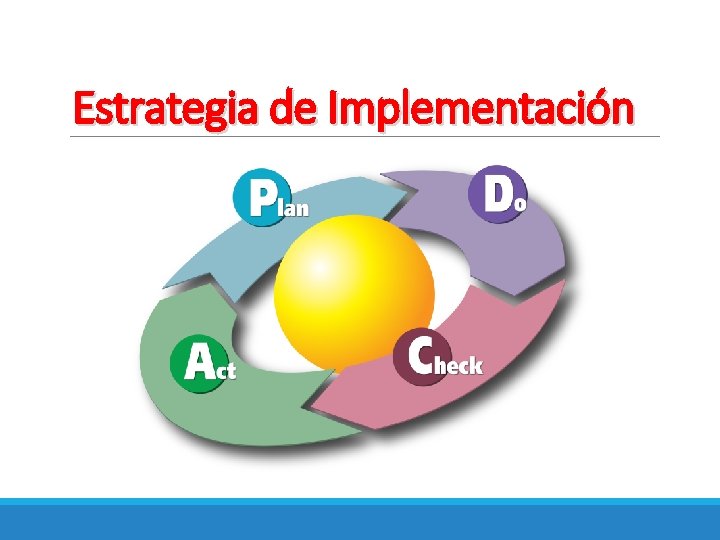 Estrategia de Implementación

Plan

Do

Check

Act